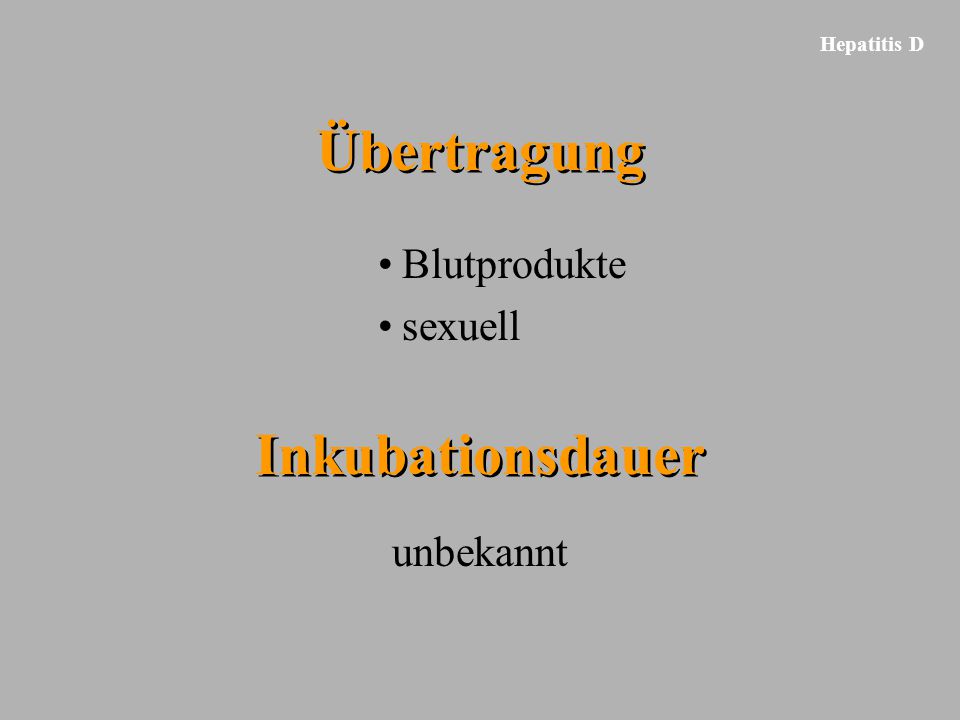 Hepatitis D

Übertragung

• Blutprodukte
• sexuell

Inkubationsdauer

unbekannt